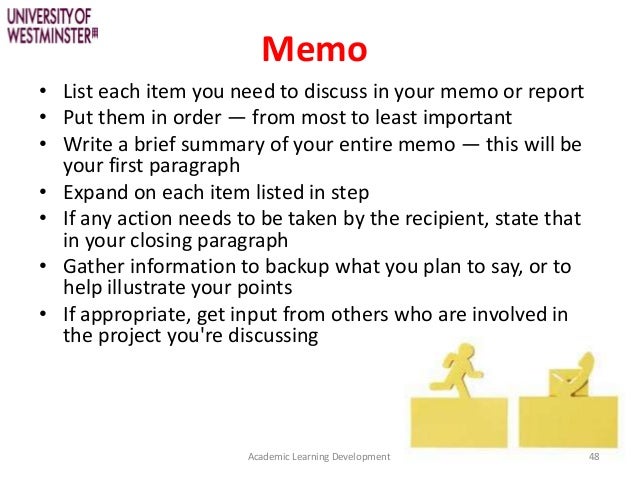 UNIVERSITY OF WESTMINSTER

Memo

• List each item you need to discuss in your memo or report
• Put them in order — from most to least important
• Write a brief summary of your entire memo — this will be your first paragraph
• Expand on each item listed in step
• If any action needs to be taken by the recipient, state that in your closing paragraph
• Gather information to backup what you plan to say, or to help illustrate your points
• If appropriate, get input from others who are involved in the project you're discussing

Academic Learning Development

48